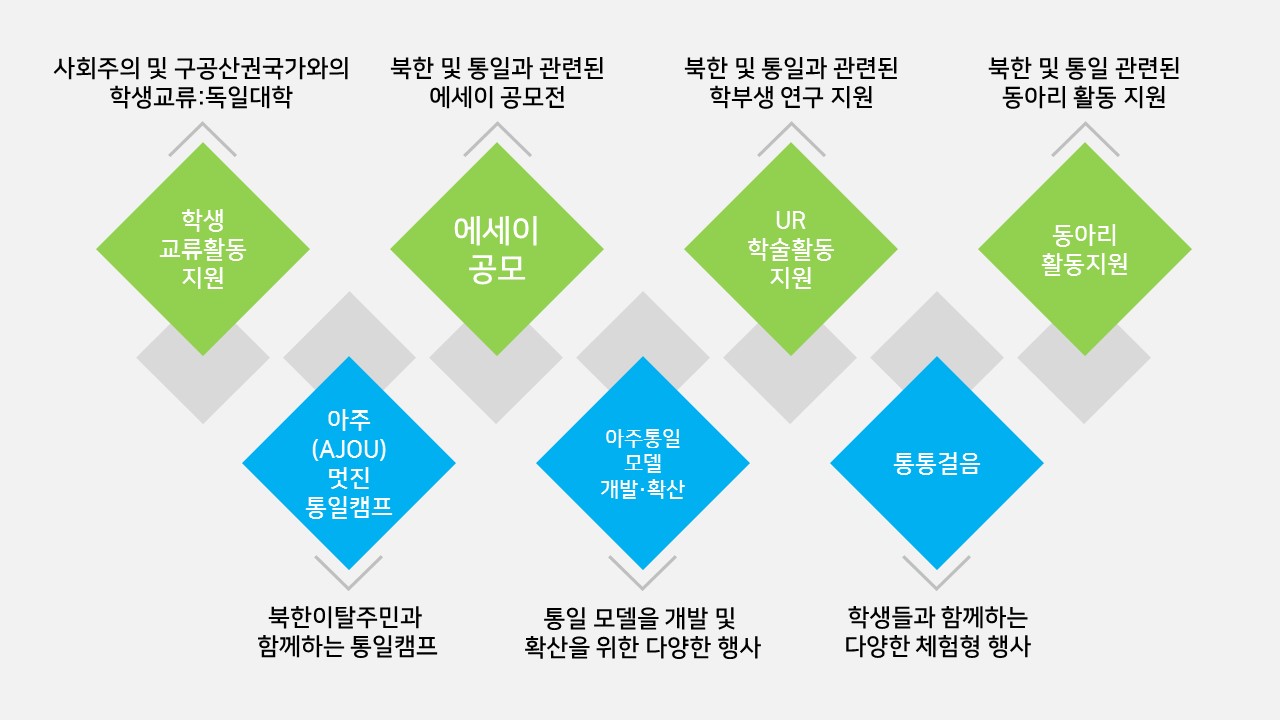 사회주의 및 구공산권국가와의 학생교류:독일대학

북한 및 통일과 관련된 에세이 공모전

북한 및 통일과 관련된 학부생 연구 지원

북한 및 통일 관련된 동아리 활동 지원

학생 교류활동 지원

에세이 공모

UR 학술활동 지원

동아리 활동지원

아주 (AJOU) 멋진 통일캠프

아주통일 모델 개발·확산

통통걸음

북한이탈주민과 함께하는 통일캠프

통일 모델을 개발 및 확산을 위한 다양한 행사

학생들과 함께하는 다양한 체험형 행사